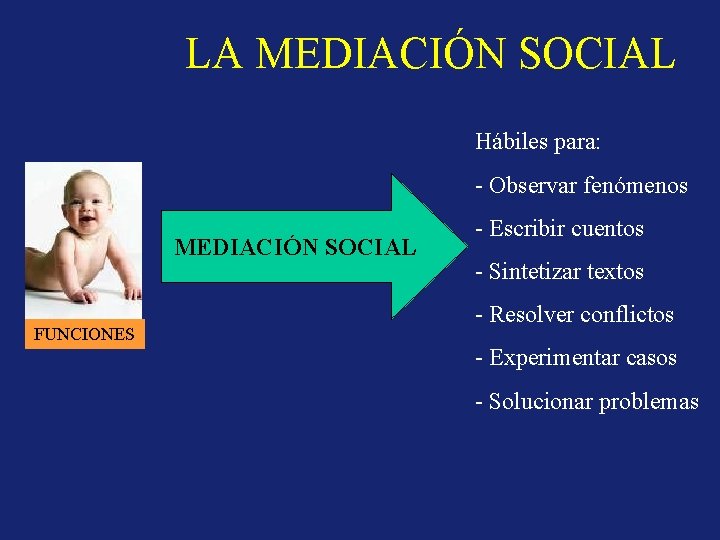 LA MEDIACIÓN SOCIAL

FUNCIONES

MEDIACIÓN SOCIAL

Hábiles para:

- Observar fenómenos

- Escribir cuentos

- Sintetizar textos

- Resolver conflictos

- Experimentar casos

- Solucionar problemas